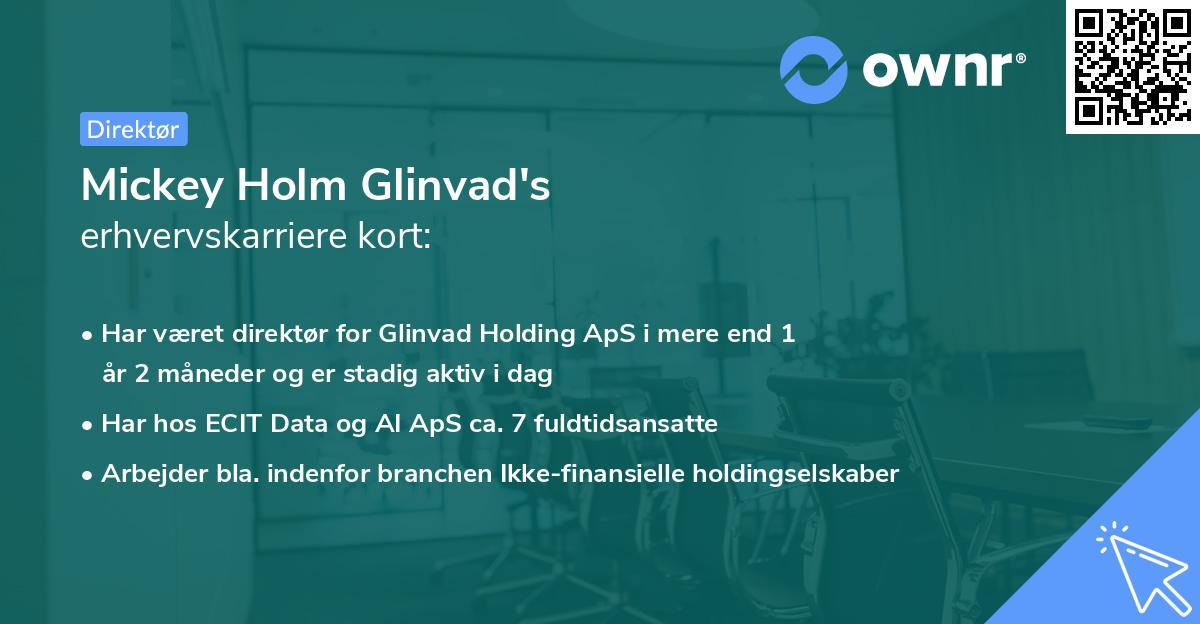 ownr®

Direktør

Mickey Holm Glinvad's
erhvervskarriere kort:

• Har været direktør for Glinvad Holding ApS i mere end 1 år 2 måneder og er stadig aktiv i dag
• Har hos ECIT Data og AI ApS ca. 7 fuldtidsansatte
• Arbejder bla. indenfor branchen Ikke-finansielle holdingselskaber